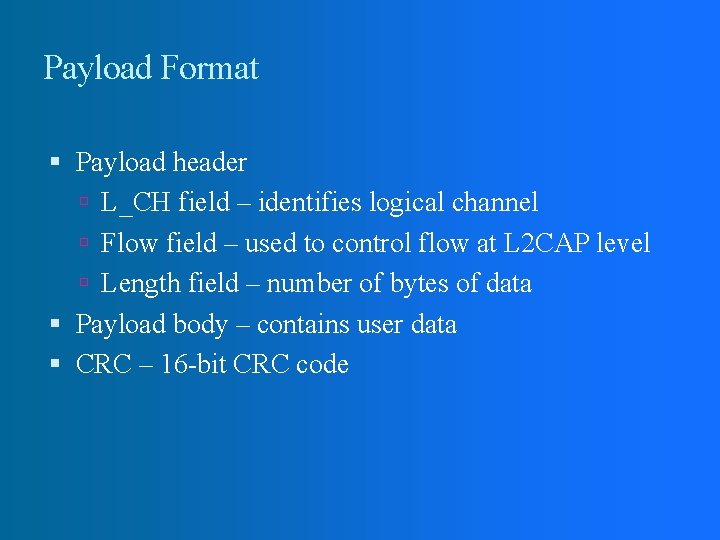 Payload Format

- Payload header
  - L_CH field – identifies logical channel
  - Flow field – used to control flow at L2CAP level
  - Length field – number of bytes of data
- Payload body – contains user data
- CRC – 16-bit CRC code